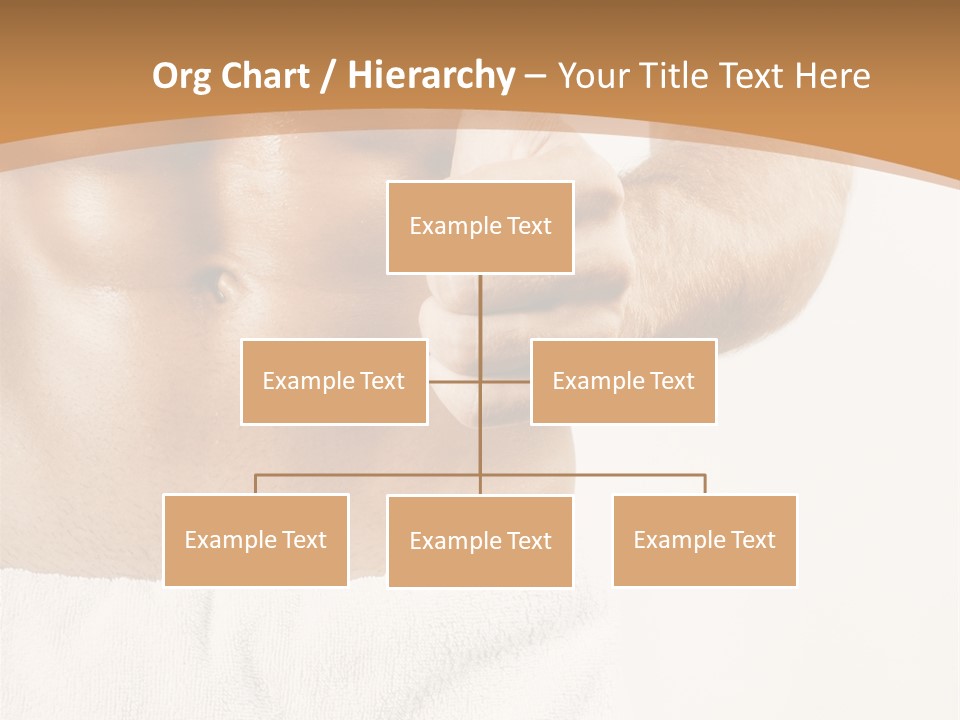 Org Chart / Hierarchy – Your Title Text Here

Example Text

Example Text

Example Text

Example Text

Example Text

Example Text